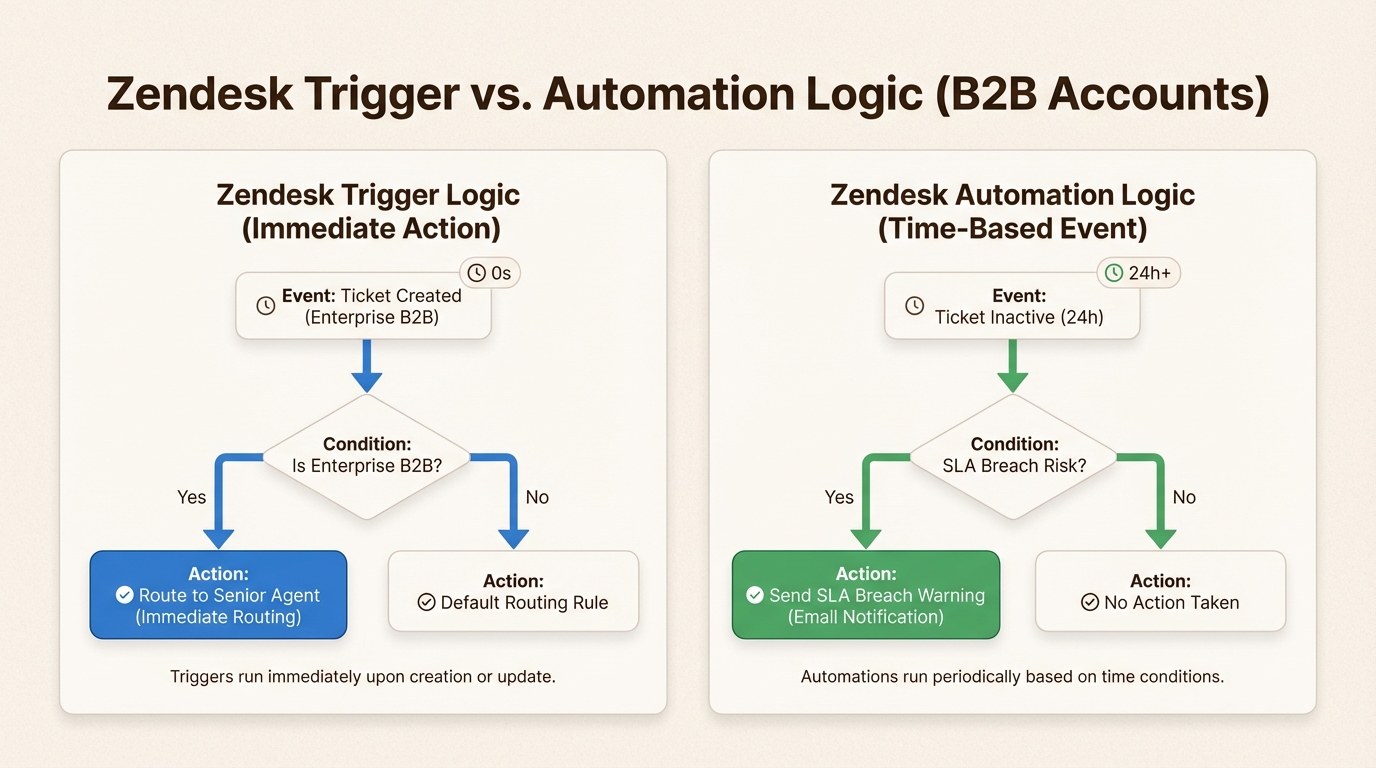 Zendesk Trigger vs. Automation Logic (B2B Accounts)

Zendesk Trigger Logic (Immediate Action)

0s

Event: Ticket Created (Enterprise B2B)

Condition: Is Enterprise B2B?

Yes

No

Action: Route to Senior Agent (Immediate Routing)

Action: Default Routing Rule

Triggers run immediately upon creation or update.

Zendesk Automation Logic (Time-Based Event)

24h+

Event: Ticket Inactive (24h)

Condition: SLA Breach Risk?

Yes

No

Action: Send SLA Breach Warning (Email Notification)

Action: No Action Taken

Automations run periodically based on time conditions.